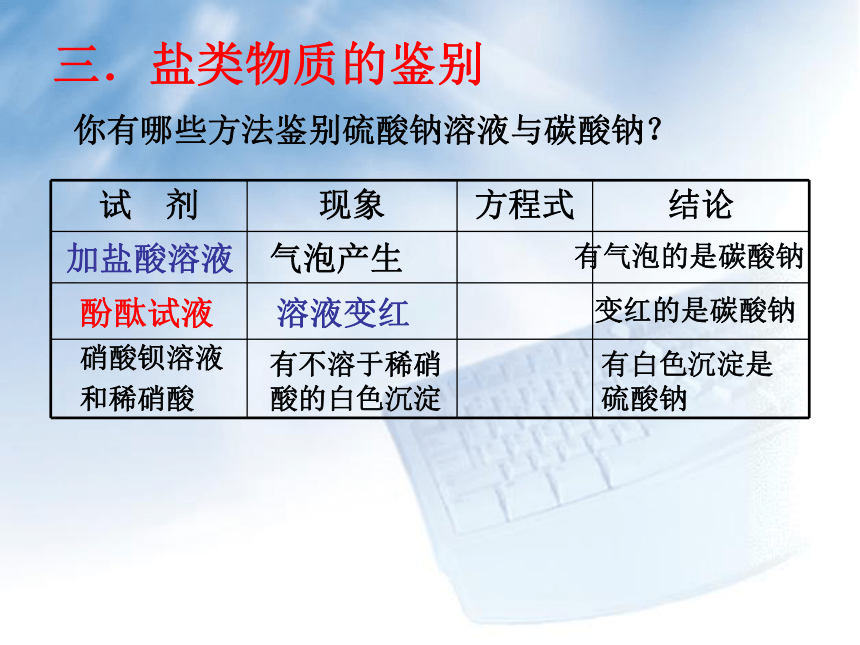 三. 盐类物质的鉴别

你有哪些方法鉴别硫酸钠溶液与碳酸钠?

| 试 剂 | 现象 | 方程式 | 结论 |
|---|---|---|---|
| 加盐酸溶液 | 气泡产生 | | 有气泡的是碳酸钠 |
| 酚酞试液 | 溶液变红 | | 变红的是碳酸钠 |
| 硝酸钡溶液和稀硝酸 | 有不溶于稀硝酸的白色沉淀 | | 有白色沉淀是硫酸钠 |